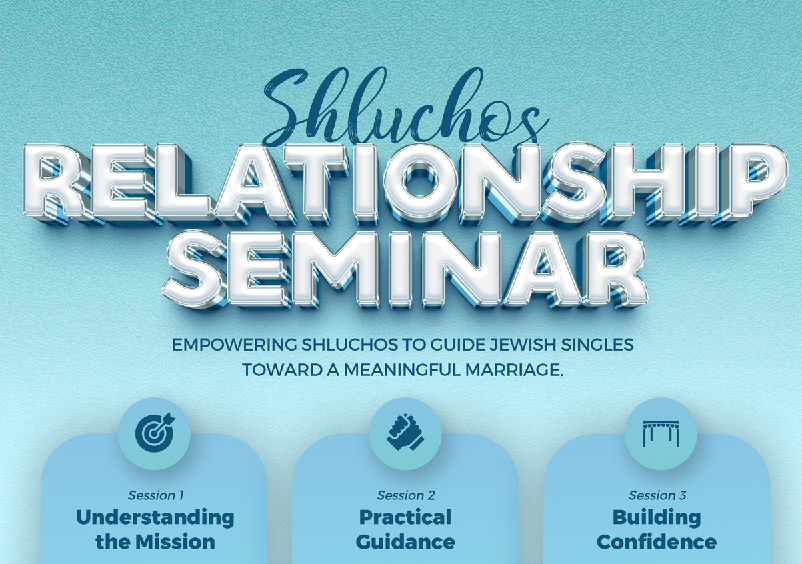 Shluchos
RELATIONSHIP SEMINAR

EMPOWERING SHLUCHOS TO GUIDE JEWISH SINGLES TOWARD A MEANINGFUL MARRIAGE.

Session 1
Understanding the Mission

Session 2
Practical Guidance

Session 3
Building Confidence